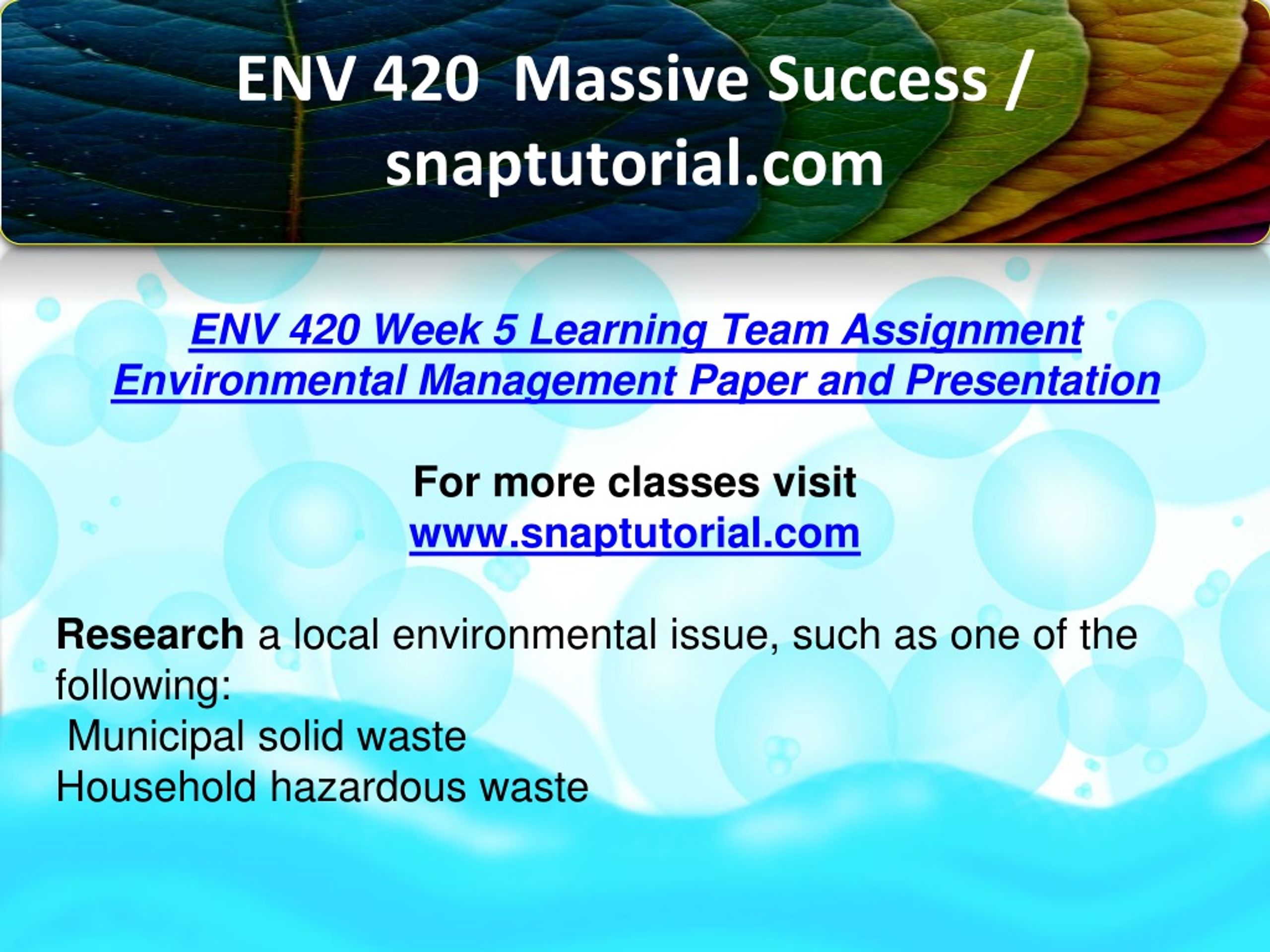 ENV 420 Massive Success / snaptutorial.com

ENV 420 Week 5 Learning Team Assignment Environmental Management Paper and Presentation

For more classes visit
www.snaptutorial.com

Research a local environmental issue, such as one of the following:
Municipal solid waste
Household hazardous waste